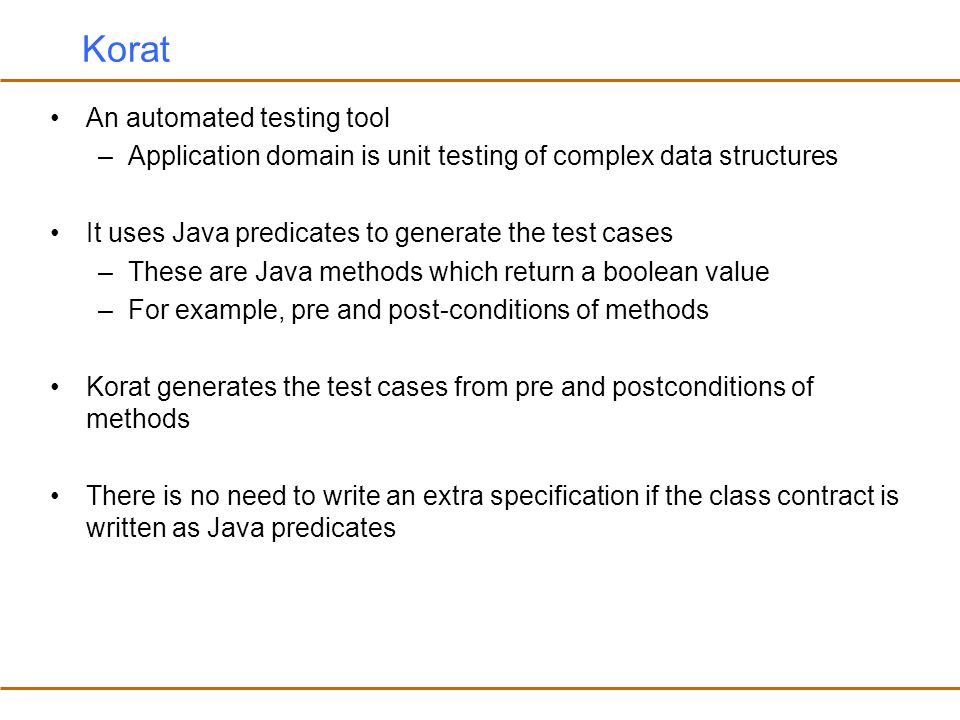 Korat

• An automated testing tool
  – Application domain is unit testing of complex data structures

• It uses Java predicates to generate the test cases
  – These are Java methods which return a boolean value
  – For example, pre and post-conditions of methods

• Korat generates the test cases from pre and postconditions of methods

• There is no need to write an extra specification if the class contract is written as Java predicates